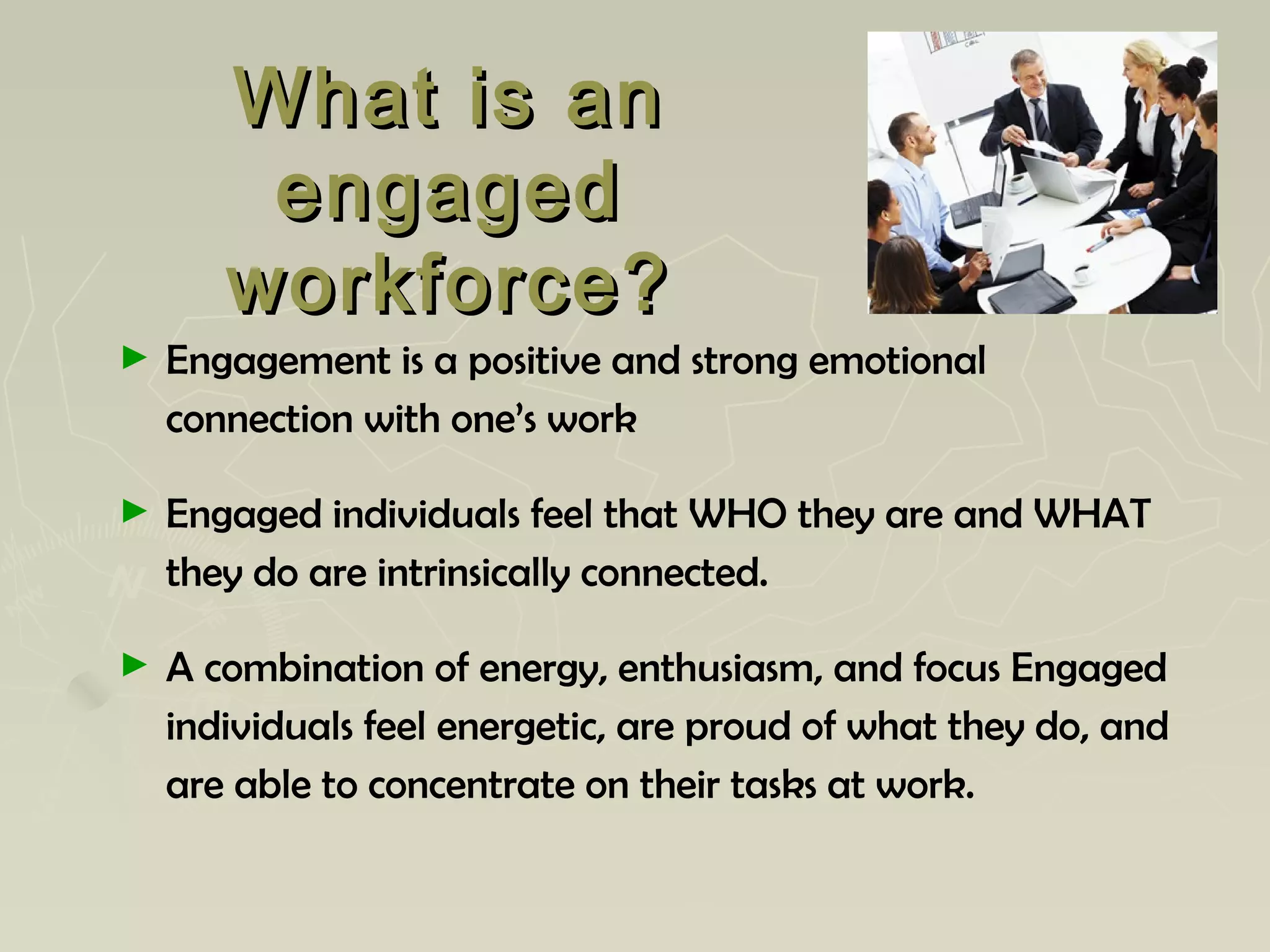 What is an engaged workforce?

► Engagement is a positive and strong emotional connection with one's work

► Engaged individuals feel that WHO they are and WHAT they do are intrinsically connected.

► A combination of energy, enthusiasm, and focus Engaged individuals feel energetic, are proud of what they do, and are able to concentrate on their tasks at work.